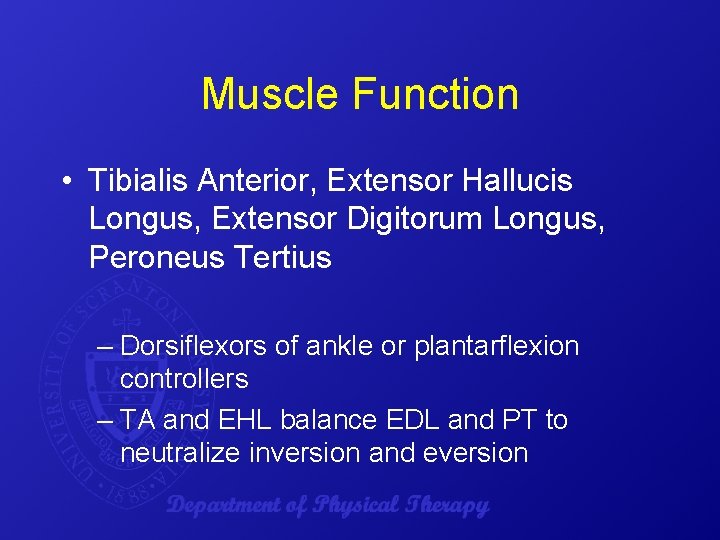 Muscle Function

• Tibialis Anterior, Extensor Hallucis Longus, Extensor Digitorum Longus, Peroneus Tertius

– Dorsiflexors of ankle or plantarflexion controllers

– TA and EHL balance EDL and PT to neutralize inversion and eversion

UNIVERSITY OF SCRANTON 1888

Department of Physical Therapy